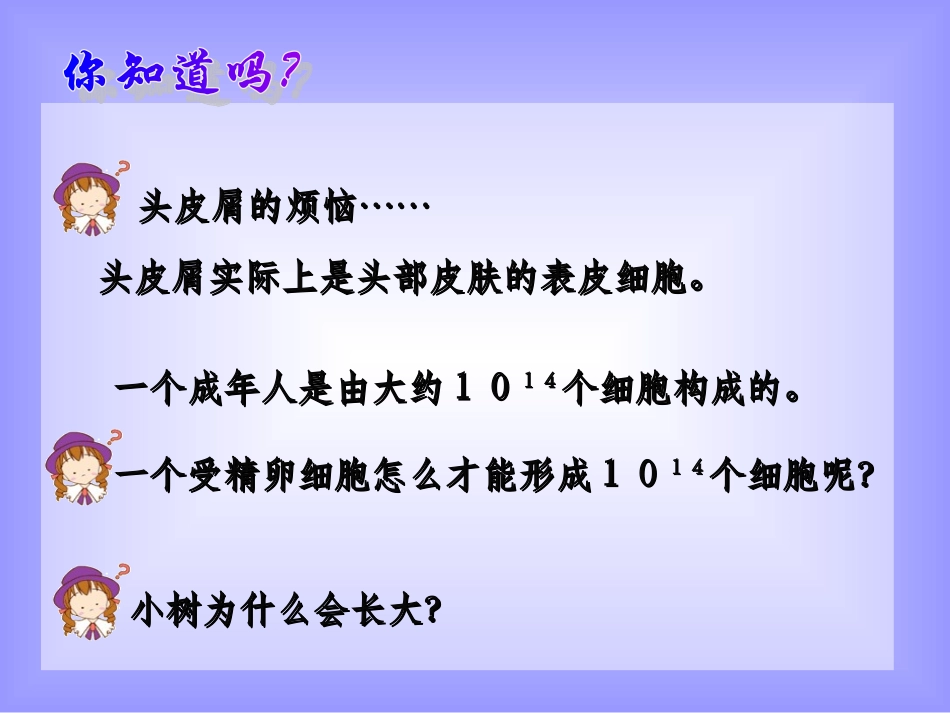 你知道吗?

头皮屑的烦恼……

头皮屑实际上是头部皮肤的表皮细胞。

一个成年人是由大约$10^{14}$个细胞构成的。

一个受精卵细胞怎么才能形成$10^{14}$个细胞呢?

小树为什么会长大?